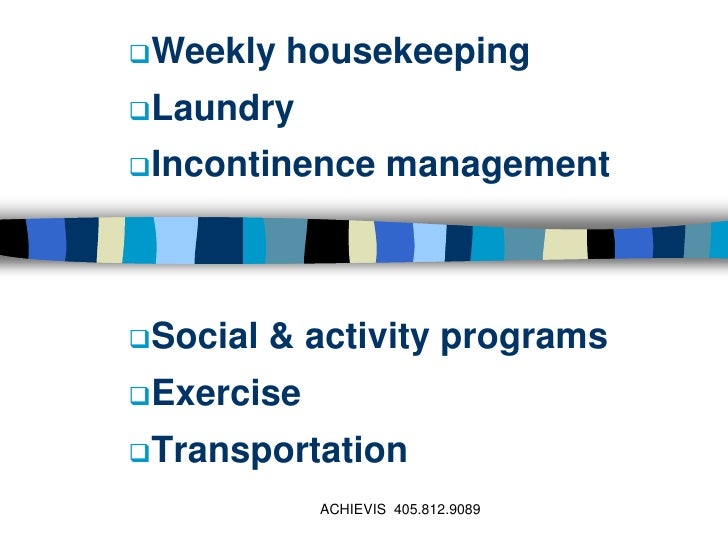 ❑Weekly housekeeping
❑Laundry
❑Incontinence management

❑Social & activity programs
❑Exercise
❑Transportation

ACHIEVIS 405.812.9089